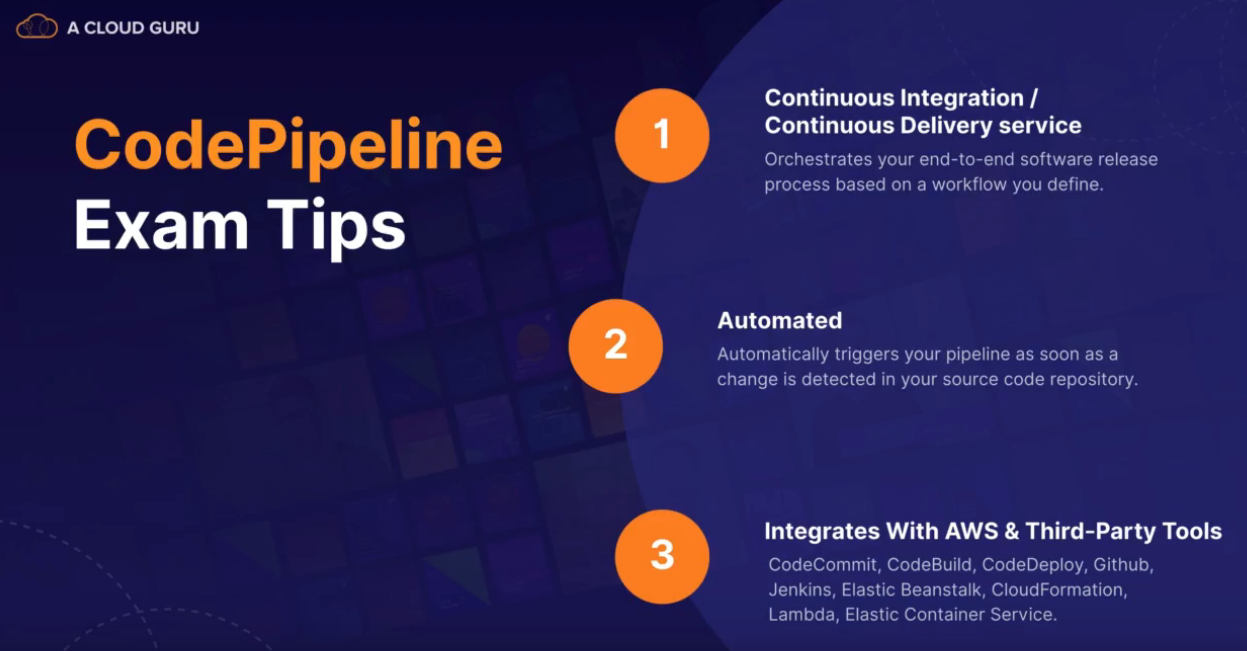 A CLOUD GURU

CodePipeline
Exam Tips

1

Continuous Integration / Continuous Delivery service

Orchestrates your end-to-end software release process based on a workflow you define.

2

Automated

Automatically triggers your pipeline as soon as a change is detected in your source code repository.

3

Integrates With AWS & Third-Party Tools

CodeCommit, CodeBuild, CodeDeploy, Github, Jenkins, Elastic Beanstalk, CloudFormation, Lambda, Elastic Container Service.